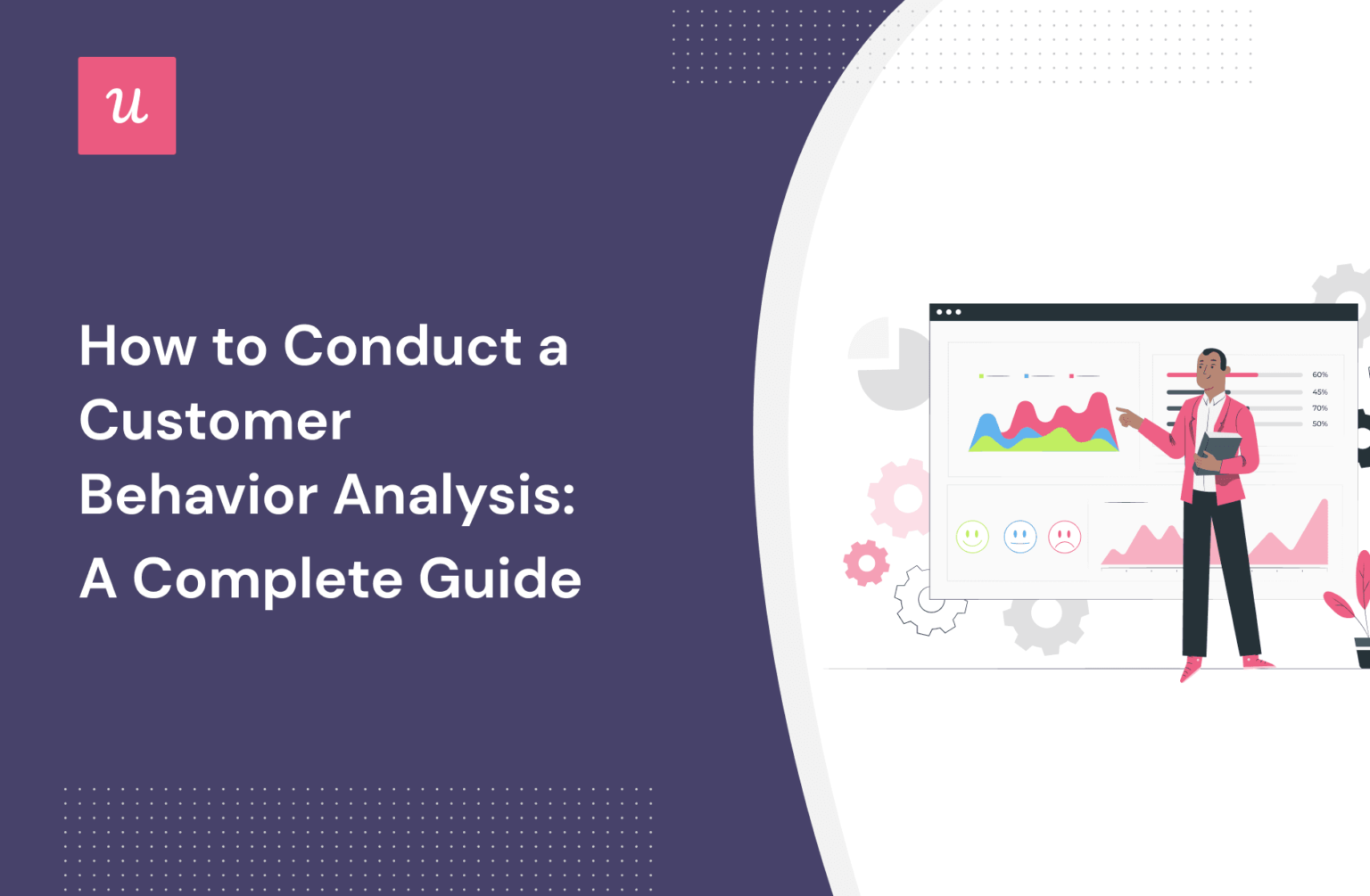 u

How to Conduct a Customer Behavior Analysis: A Complete Guide

60%
45%
70%
50%